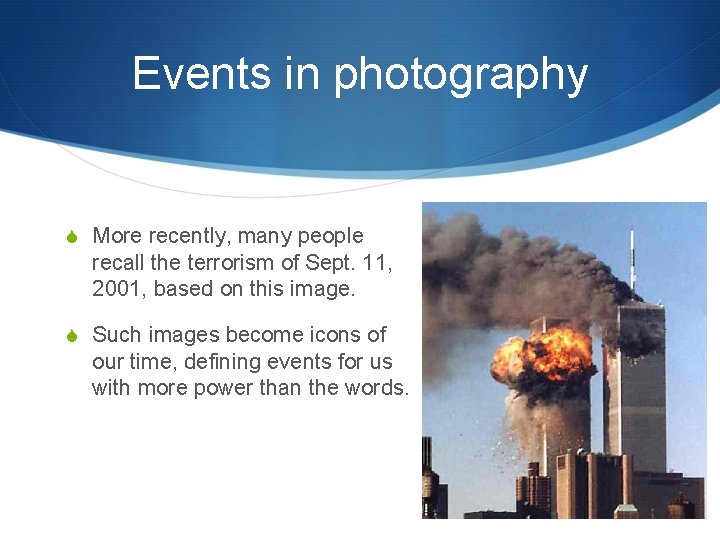 Events in photography

More recently, many people recall the terrorism of Sept. 11, 2001, based on this image.

Such images become icons of our time, defining events for us with more power than the words.